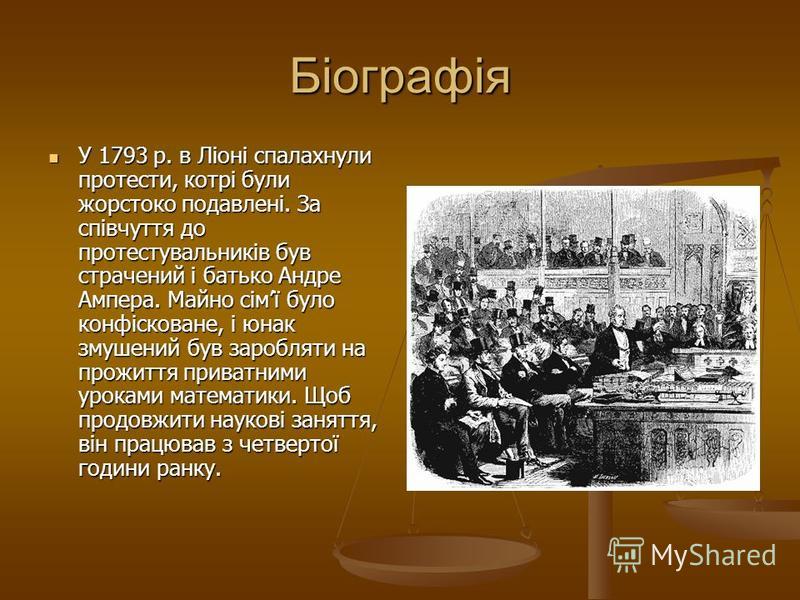 Біографія

У 1793 р. в Ліоні спалахнули протести, котрі були жорстоко подавлені. За співчуття до протестувальників був страчений і батько Андре Ампера. Майно сім'ї було конфісковане, і юнак змушений був заробляти на прожиття приватними уроками математики. Щоб продовжити наукові заняття, він працював з четвертої години ранку.

MyShared